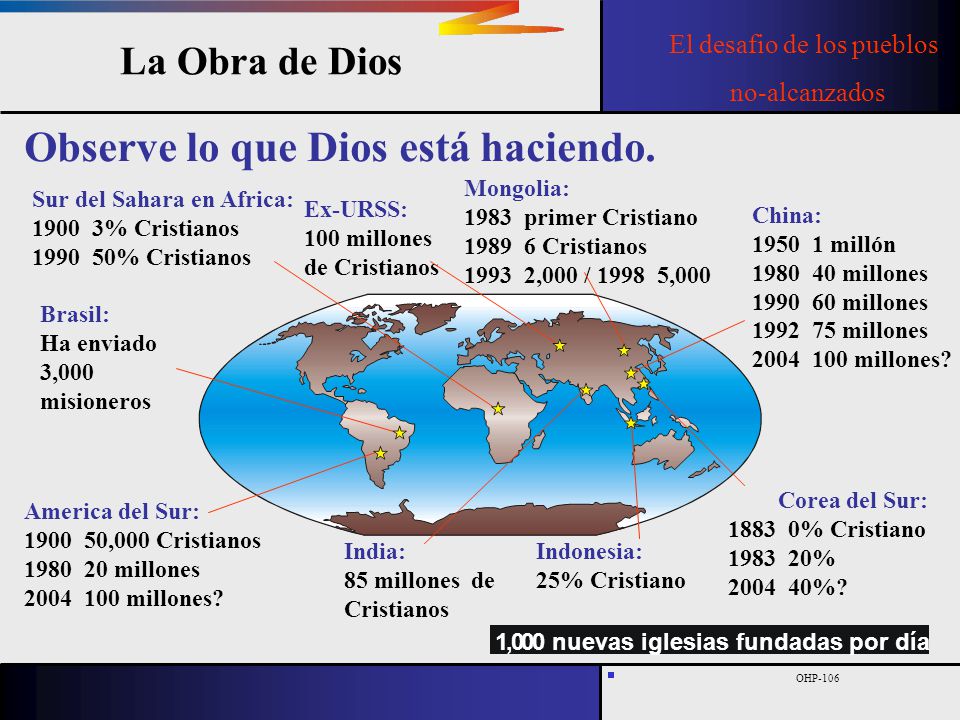 La Obra de Dios

El desafio de los pueblos no-alcanzados

Observe lo que Dios está haciendo.

Sur del Sahara en Africa:
1900 3% Cristianos
1990 50% Cristianos

Ex-URSS:
100 millones de Cristianos

Mongolia:
1983 primer Cristiano
1989 6 Cristianos
1993 2,000 / 1998 5,000

China:
1950 1 millón
1980 40 millones
1990 60 millones
1992 75 millones
2004 100 millones?

Brasil:
Ha enviado 3,000 misioneros

America del Sur:
1900 50,000 Cristianos
1980 20 millones
2004 100 millones?

India:
85 millones de Cristianos

Indonesia:
25% Cristiano

Corea del Sur:
1883 0% Cristiano
1983 20%
2004 40%?

1,000 nuevas iglesias fundadas por día

OHP-106